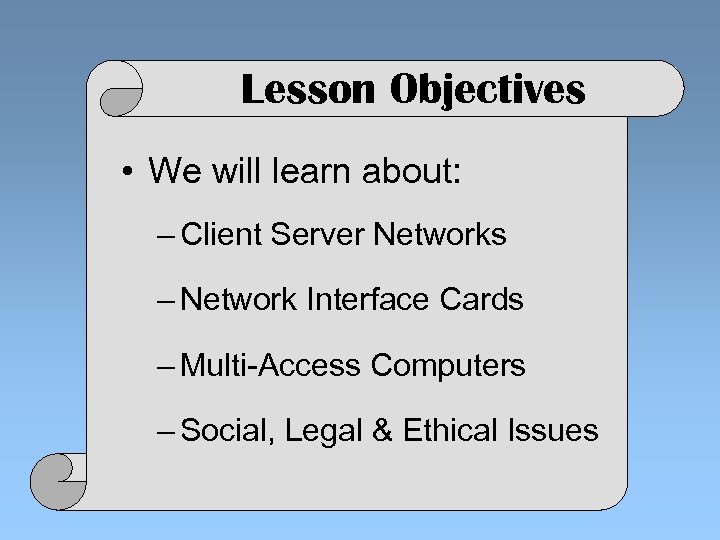 Lesson Objectives

• We will learn about:

– Client Server Networks

– Network Interface Cards

– Multi-Access Computers

– Social, Legal & Ethical Issues